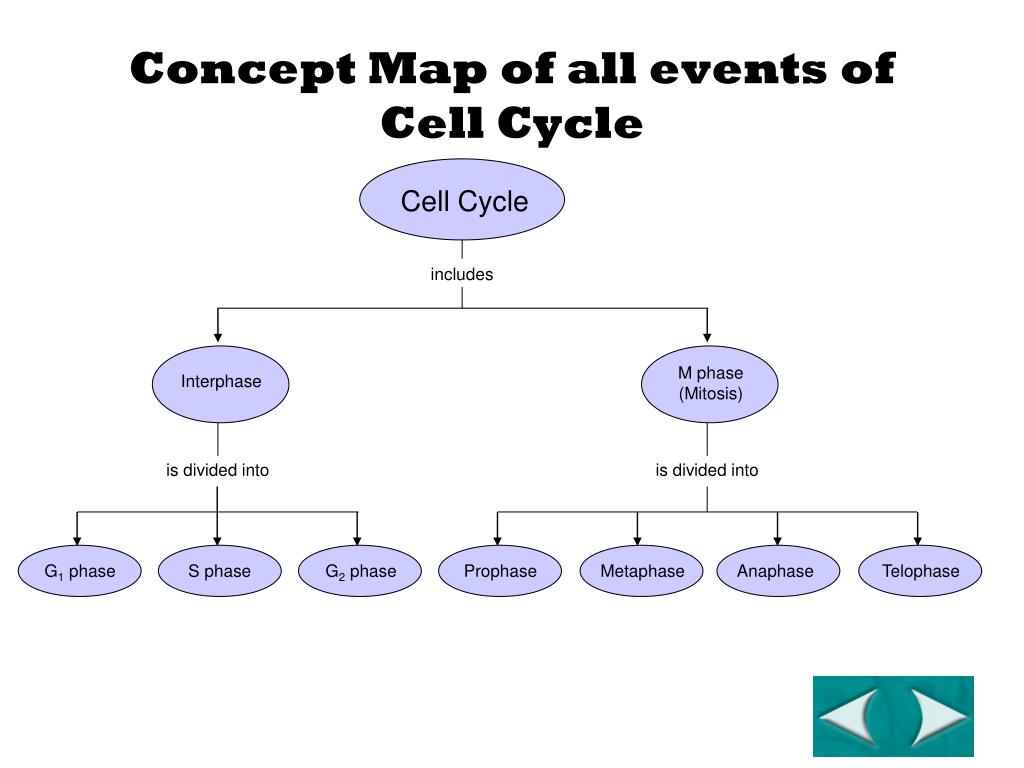 Concept Map of all events of Cell Cycle

Cell Cycle

includes

Interphase

M phase (Mitosis)

is divided into

is divided into

$G_1$ phase

S phase

$G_2$ phase

Prophase

Metaphase

Anaphase

Telophase